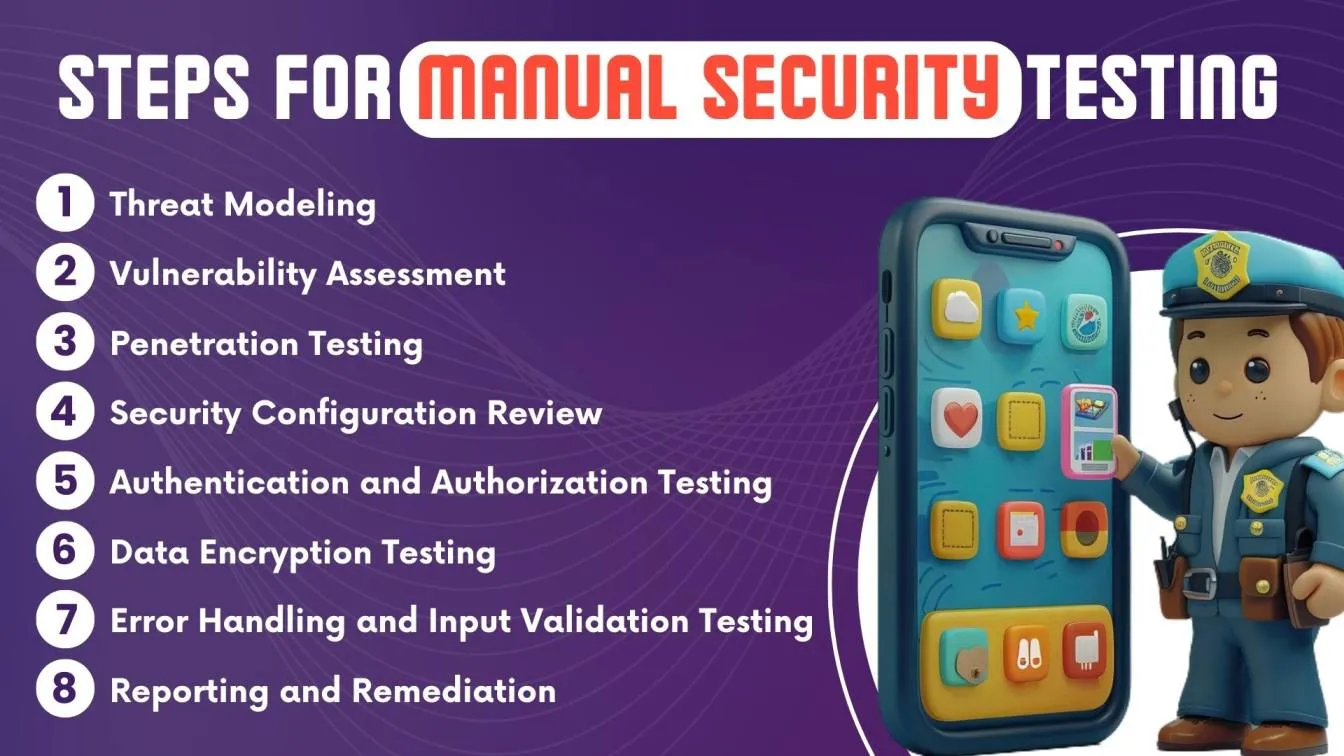 STEPS FOR MANUAL SECURITY TESTING

1 Threat Modeling
2 Vulnerability Assessment
3 Penetration Testing
4 Security Configuration Review
5 Authentication and Authorization Testing
6 Data Encryption Testing
7 Error Handling and Input Validation Testing
8 Reporting and Remediation